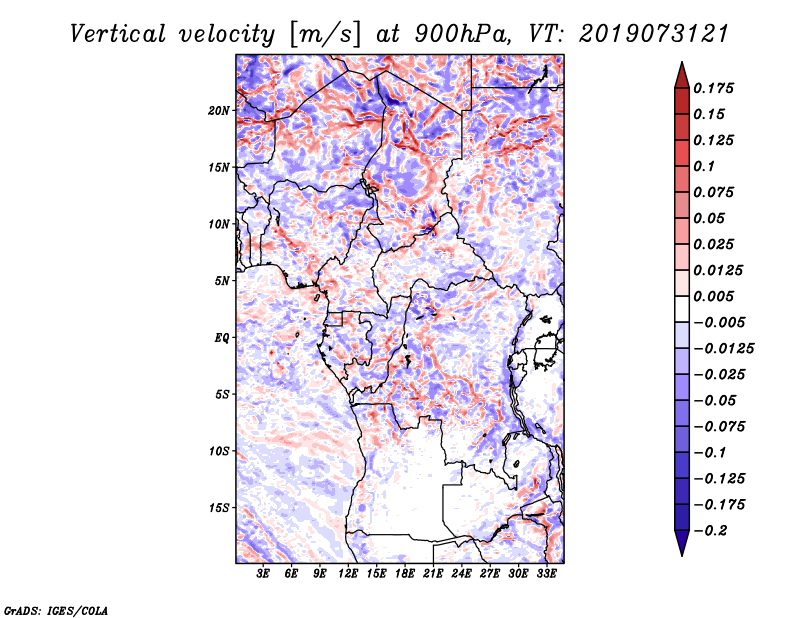 Vertical velocity [m/s] at 900hPa, VT: 2019073121

20N
15N
10N
5N
EQ
5S
10S
15S

3E 6E 9E 12E 15E 18E 21E 24E 27E 30E 33E

0.175
0.15
0.125
0.1
0.075
0.05
0.025
0.0125
0.005
−0.005
−0.0125
−0.025
−0.05
−0.075
−0.1
−0.125
−0.175
−0.2

GrADS: IGES/COLA